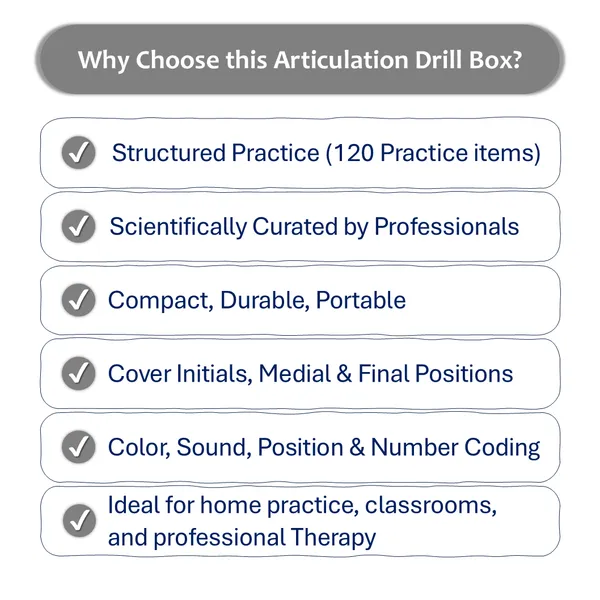 Why Choose this Articulation Drill Box?

Structured Practice (120 Practice items)

Scientifically Curated by Professionals

Compact, Durable, Portable

Cover Initials, Medial & Final Positions

Color, Sound, Position & Number Coding

Ideal for home practice, classrooms, and professional Therapy